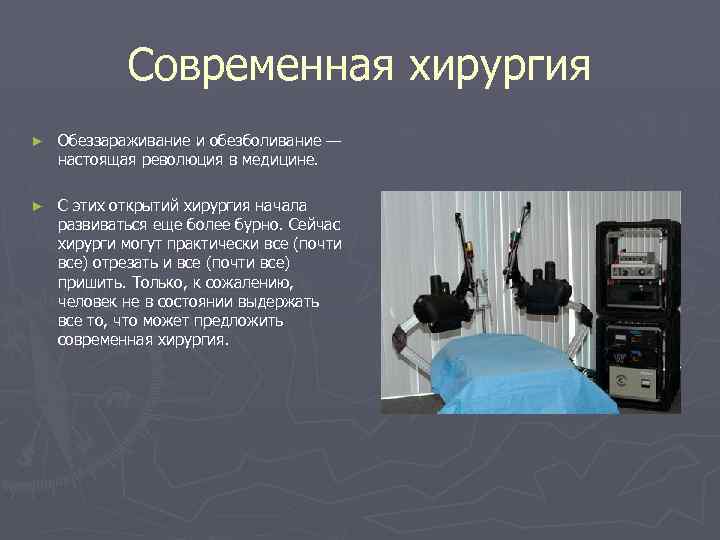 Современная хирургия

► Обеззараживание и обезболивание — настоящая революция в медицине.

► С этих открытий хирургия начала развиваться еще более бурно. Сейчас хирурги могут практически все (почти все) отрезать и все (почти все) пришить. Только, к сожалению, человек не в состоянии выдержать все то, что может предложить современная хирургия.